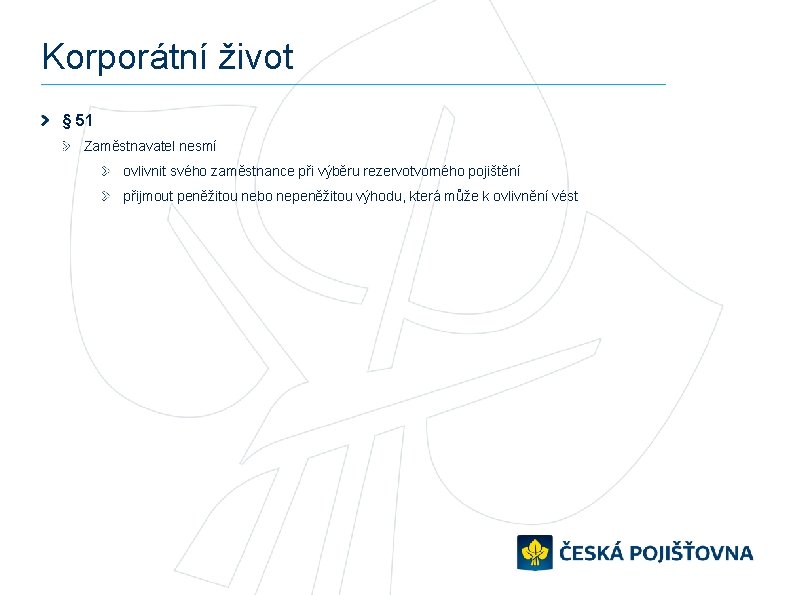 Korporátní život

§ 51

Zaměstnavatel nesmí

ovlivnit svého zaměstnance při výběru rezervotvorného pojištění

přijmout peněžitou nebo nepeněžitou výhodu, která může k ovlivnění vést

ČESKÁ POJIŠŤOVNA